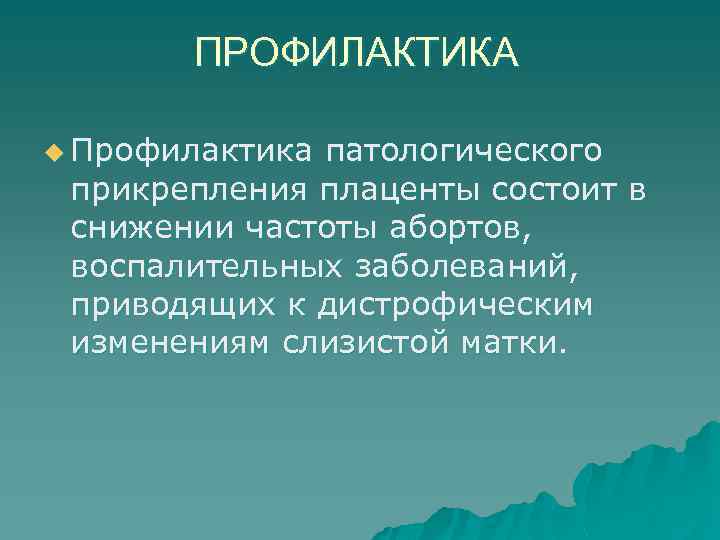 ПРОФИЛАКТИКА

Профилактика патологического прикрепления плаценты состоит в снижении частоты абортов, воспалительных заболеваний, приводящих к дистрофическим изменениям слизистой матки.